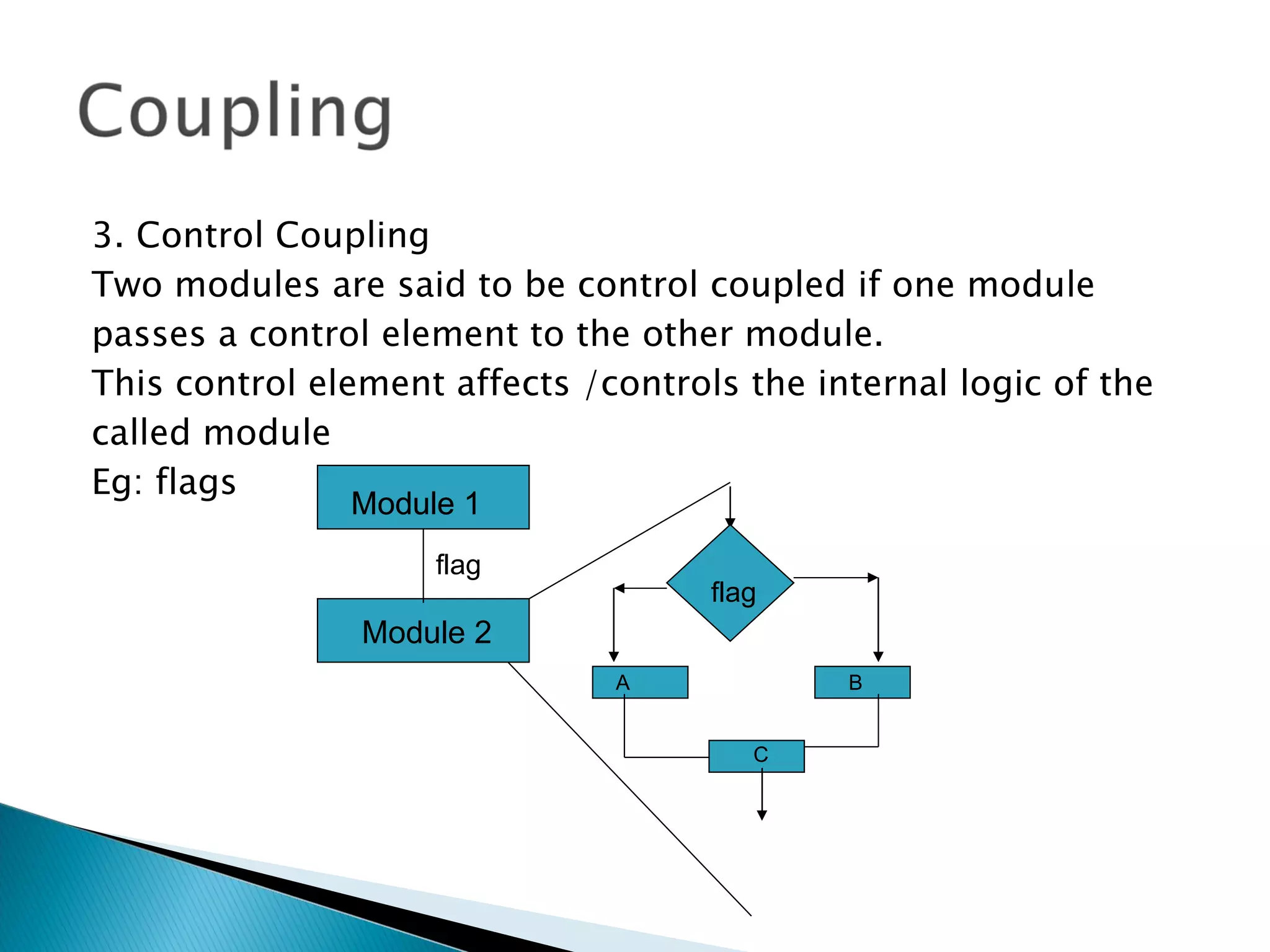 Coupling

3. Control Coupling
Two modules are said to be control coupled if one module passes a control element to the other module.
This control element affects /controls the internal logic of the called module
Eg: flags

Module 1
flag
Module 2
flag
A
B
C